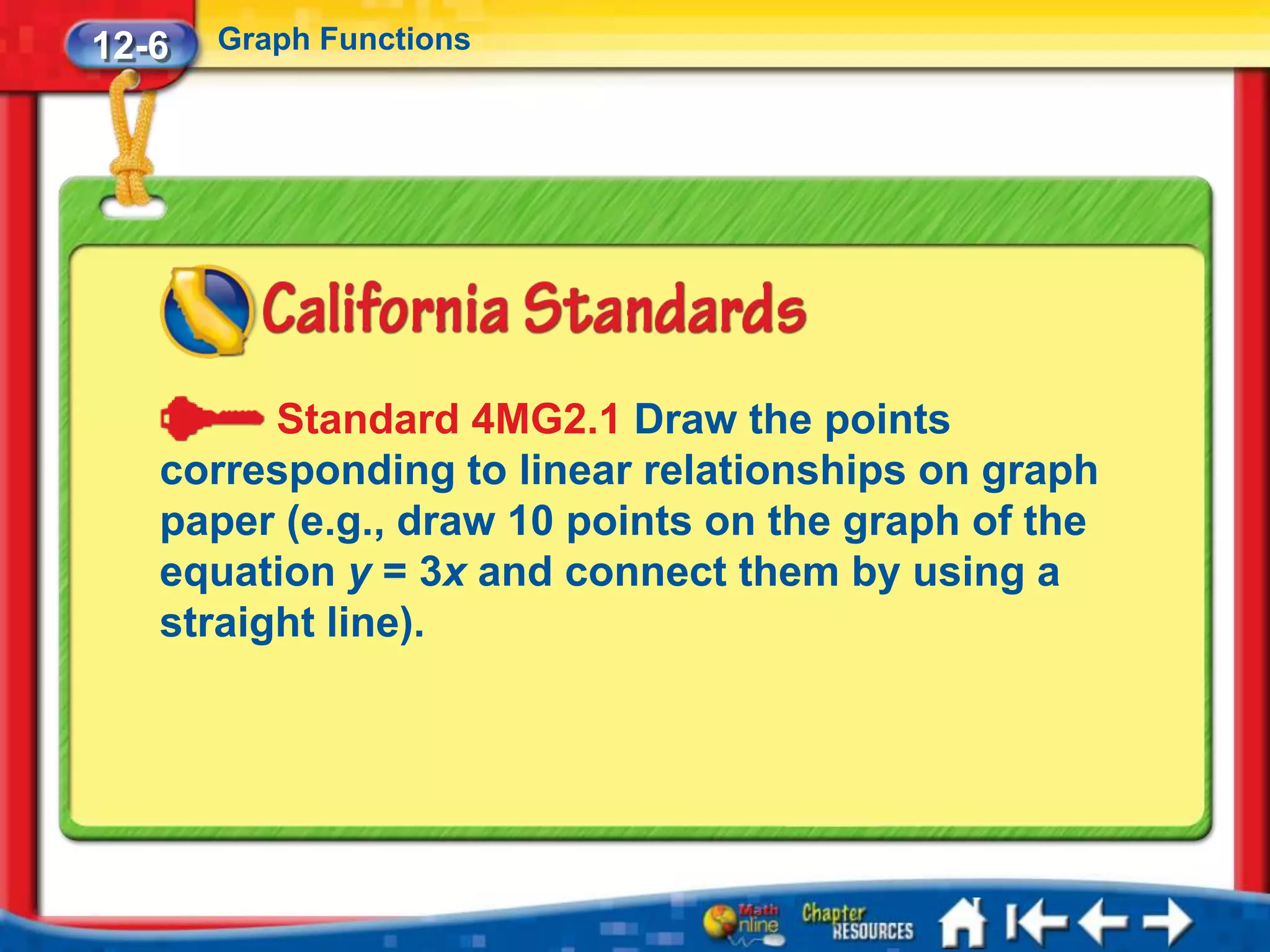 12-6 Graph Functions

California Standards

Standard 4MG2.1 Draw the points corresponding to linear relationships on graph paper (e.g., draw 10 points on the graph of the equation $y = 3x$ and connect them by using a straight line).

Math Online Chapter RESOURCES